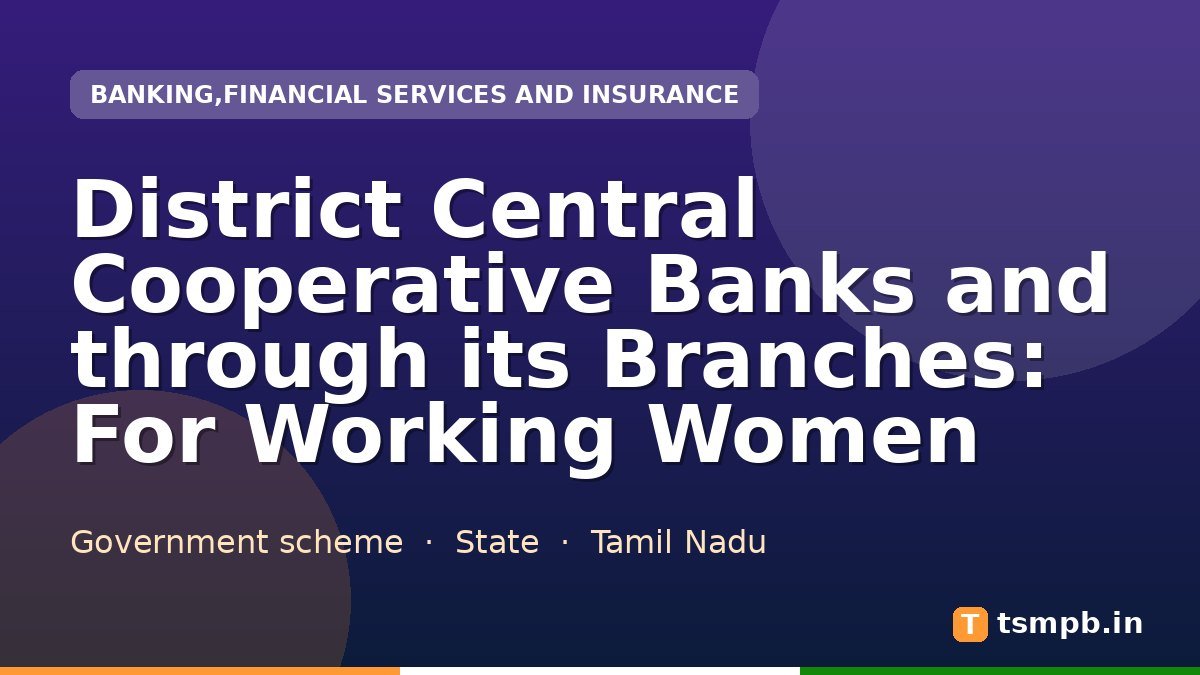 BANKING,FINANCIAL SERVICES AND INSURANCE

District Central Cooperative Banks and through its Branches: For Working Women

Government scheme · State · Tamil Nadu

T tsmpb.in